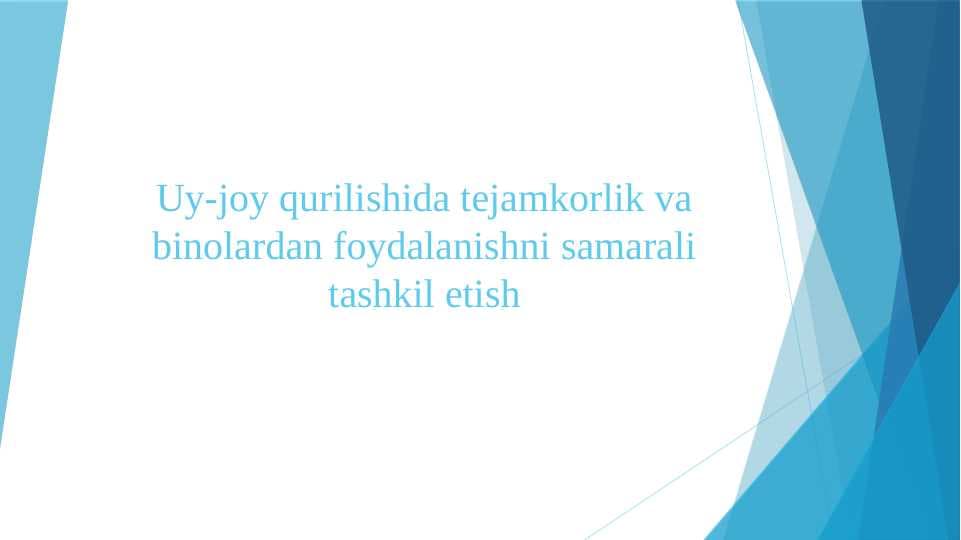 Uy-joy qurilishida tejamkorlik va binolardan foydalanishni samarali tashkil etish